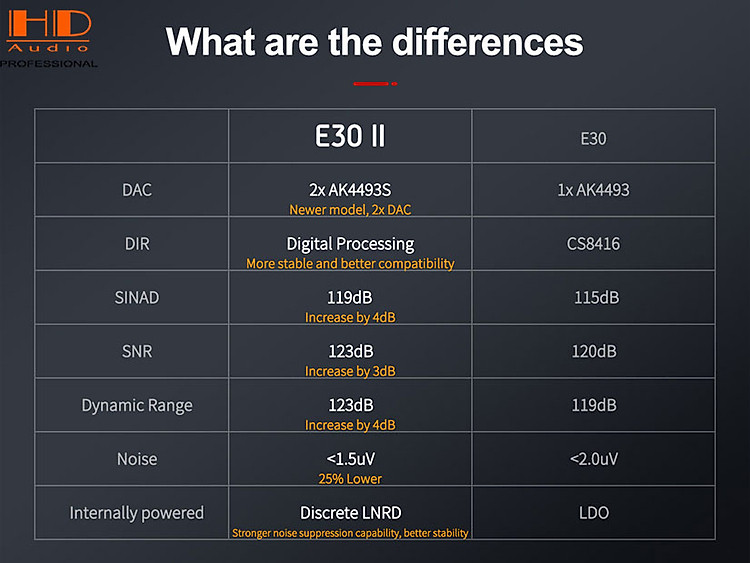 HD Audio PROFESSIONAL

What are the differences

| | E30 II | E30 |
|---|---|---|
| DAC | 2x AK4493S Newer model, 2x DAC | 1x AK4493 |
| DIR | Digital Processing More stable and better compatibility | CS8416 |
| SINAD | 119dB Increase by 4dB | 115dB |
| SNR | 123dB Increase by 3dB | 120dB |
| Dynamic Range | 123dB Increase by 4dB | 119dB |
| Noise | <1.5uV 25% Lower | <2.0uV |
| Internally powered | Discrete LNRD Stronger noise suppression capability, better stability | LDO |